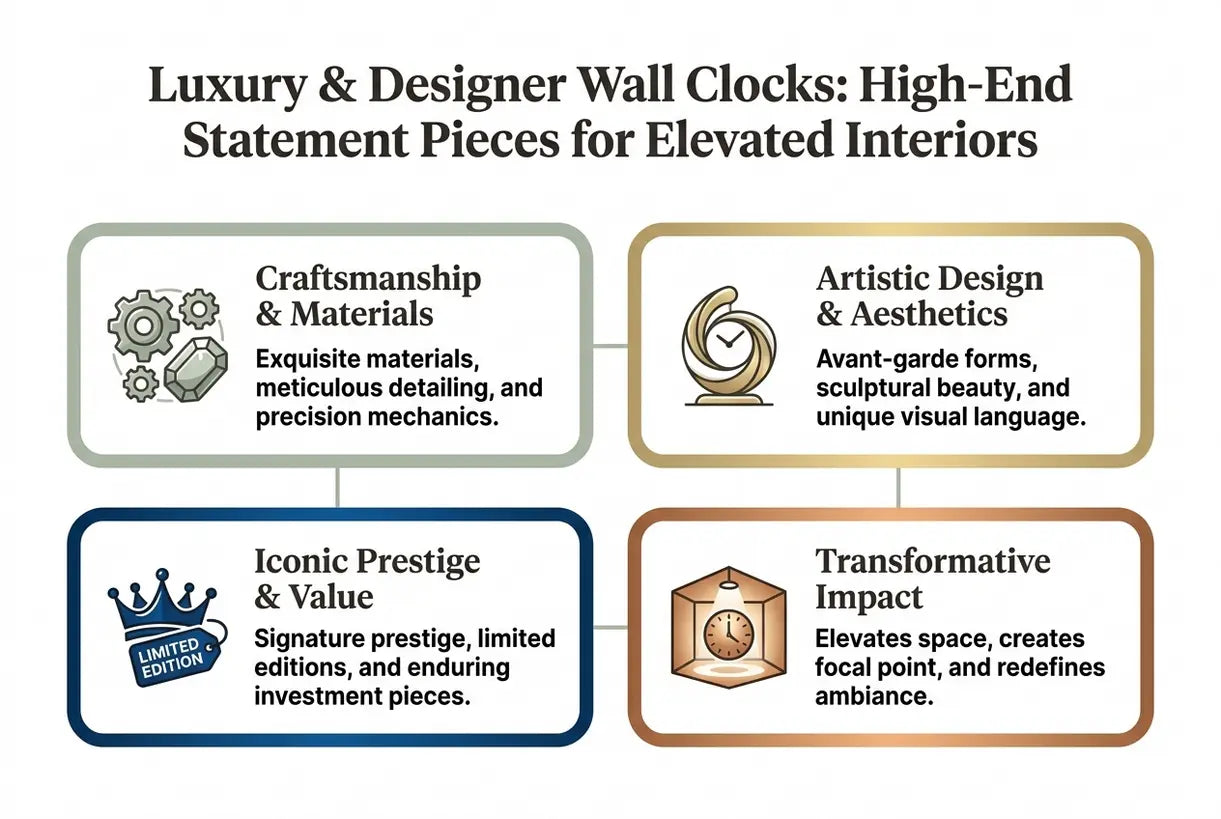 Luxury & Designer Wall Clocks: High-End Statement Pieces for Elevated Interiors

Craftsmanship & Materials
Exquisite materials, meticulous detailing, and precision mechanics.

Artistic Design & Aesthetics
Avant-garde forms, sculptural beauty, and unique visual language.

LIMITED EDITION

Iconic Prestige & Value
Signature prestige, limited editions, and enduring investment pieces.

Transformative Impact
Elevates space, creates focal point, and redefines ambiance.